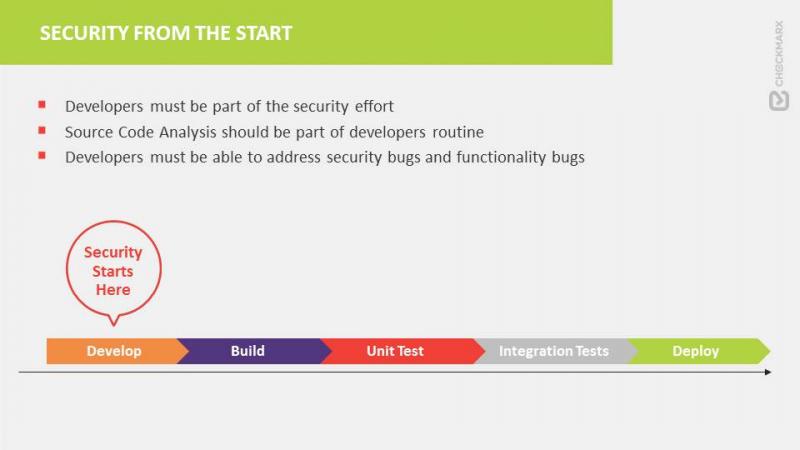 SECURITY FROM THE START

CHECKMARX

- Developers must be part of the security effort
- Source Code Analysis should be part of developers routine
- Developers must be able to address security bugs and functionality bugs

Security Starts Here

Develop
Build
Unit Test
Integration Tests
Deploy